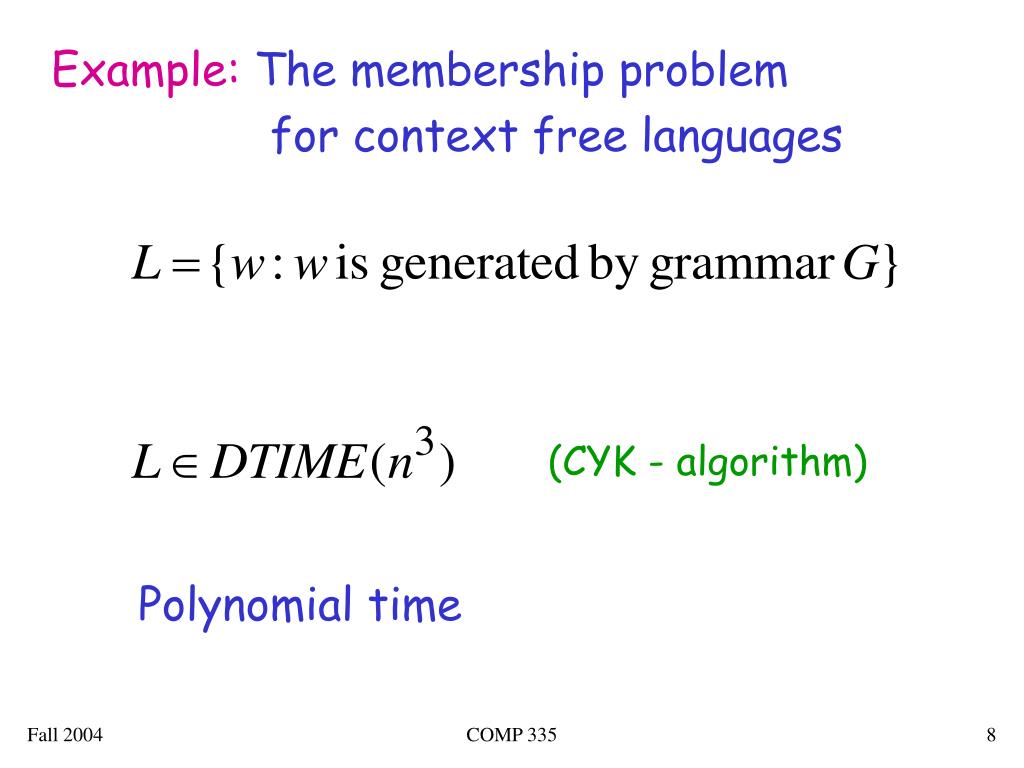 Example: The membership problem for context free languages

$L = \{w : w \text{ is generated by grammar } G\}$

$L \in DTIME(n^3)$ (CYK - algorithm)

Polynomial time

Fall 2004

COMP 335

8